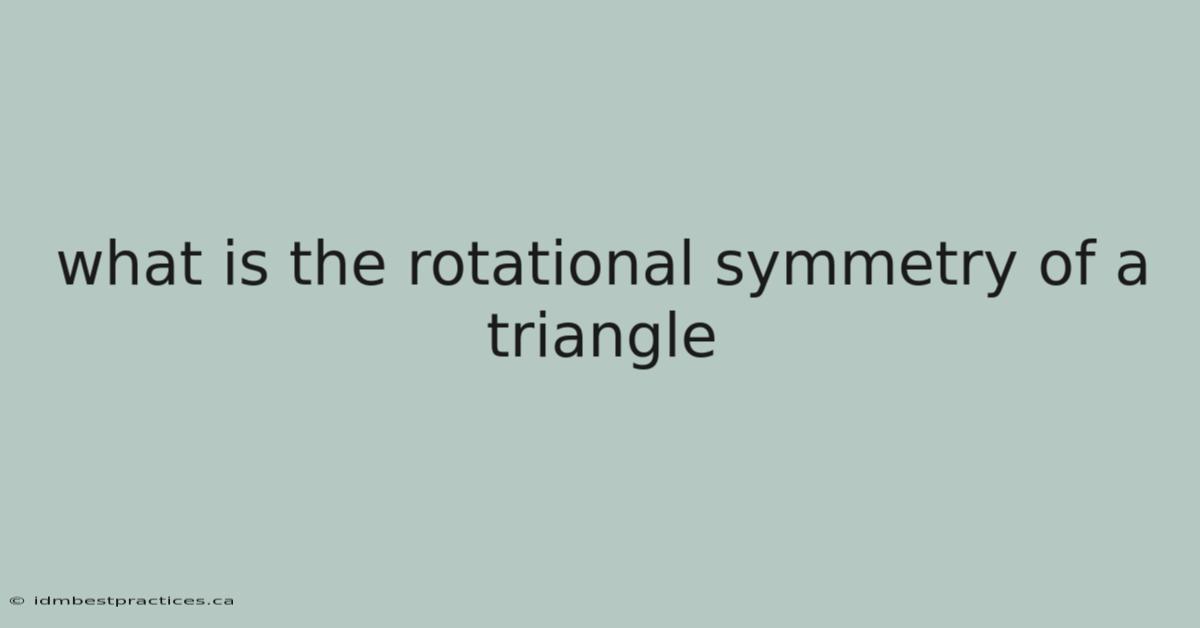 what is the rotational symmetry of a triangle

© idmbestpractices.ca